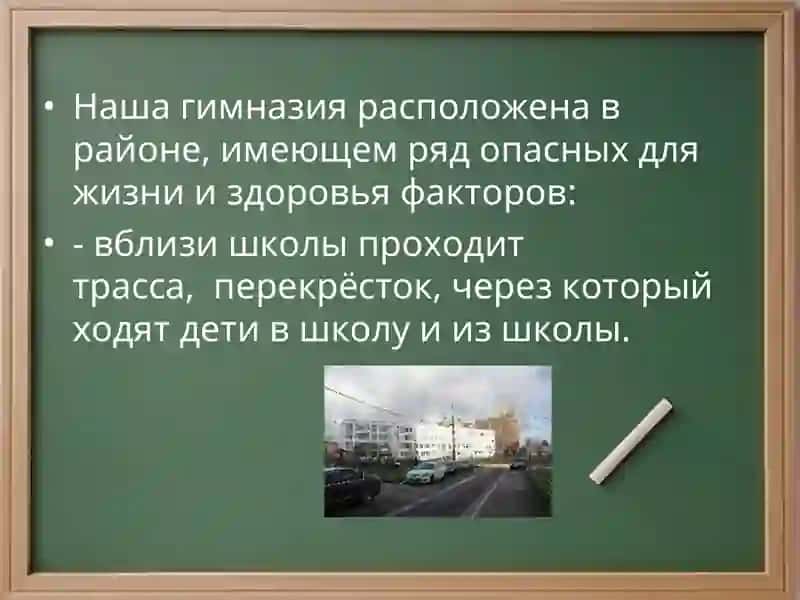 • Наша гимназия расположена в районе, имеющем ряд опасных для жизни и здоровья факторов:

• - вблизи школы проходит трасса, перекрёсток, через который ходят дети в школу и из школы.